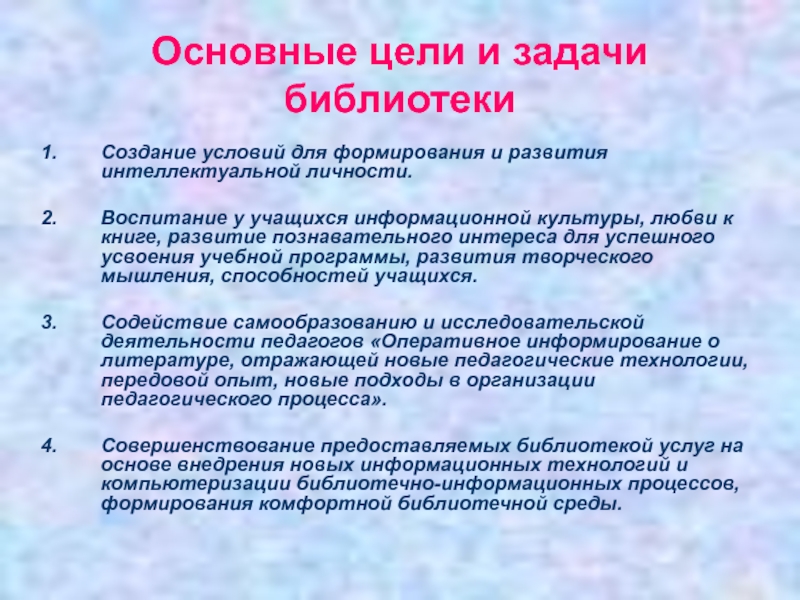 Основные цели и задачи библиотеки

1. Создание условий для формирования и развития интеллектуальной личности.

2. Воспитание у учащихся информационной культуры, любви к книге, развитие познавательного интереса для успешного усвоения учебной программы, развития творческого мышления, способностей учащихся.

3. Содействие самообразованию и исследовательской деятельности педагогов «Оперативное информирование о литературе, отражающей новые педагогические технологии, передовой опыт, новые подходы в организации педагогического процесса».

4. Совершенствование предоставляемых библиотекой услуг на основе внедрения новых информационных технологий и компьютеризации библиотечно-информационных процессов, формирования комфортной библиотечной среды.